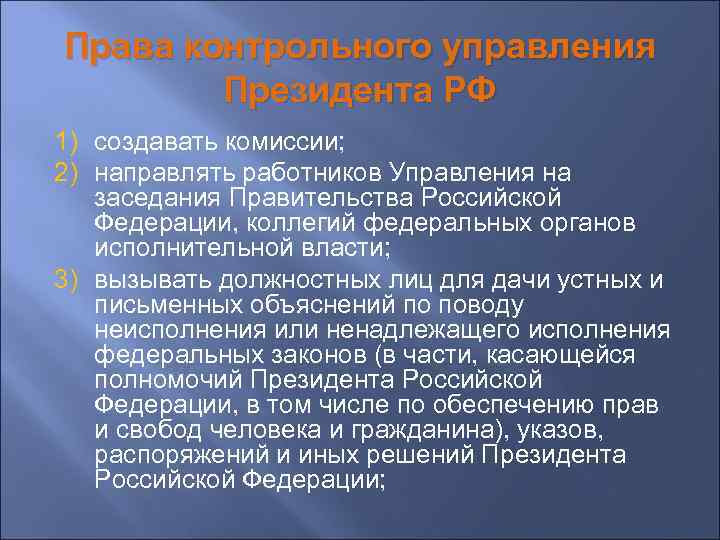 Права контрольного управления Президента РФ

1) создавать комиссии;

2) направлять работников Управления на заседания Правительства Российской Федерации, коллегий федеральных органов исполнительной власти;

3) вызывать должностных лиц для дачи устных и письменных объяснений по поводу неисполнения или ненадлежащего исполнения федеральных законов (в части, касающейся полномочий Президента Российской Федерации, в том числе по обеспечению прав и свобод человека и гражданина), указов, распоряжений и иных решений Президента Российской Федерации;